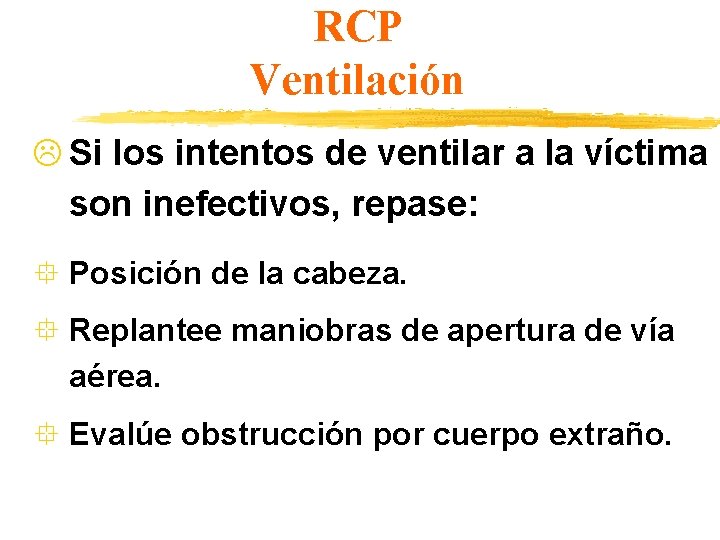 RCP
Ventilación

Si los intentos de ventilar a la víctima son inefectivos, repase:

Posición de la cabeza.

Replantee maniobras de apertura de vía aérea.

Evalúe obstrucción por cuerpo extraño.